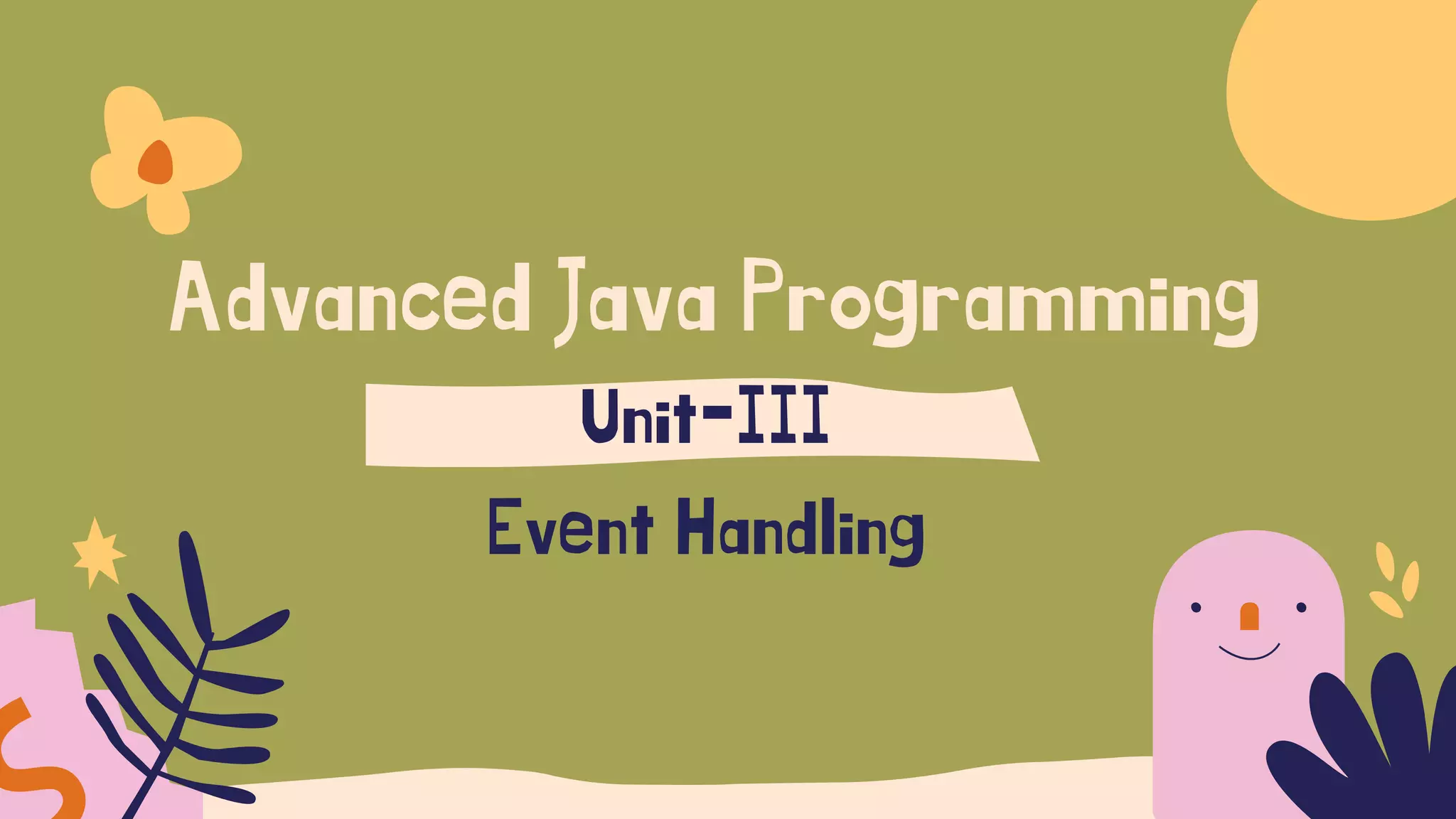 Advanced Java Programming

Unit-III

Event Handling